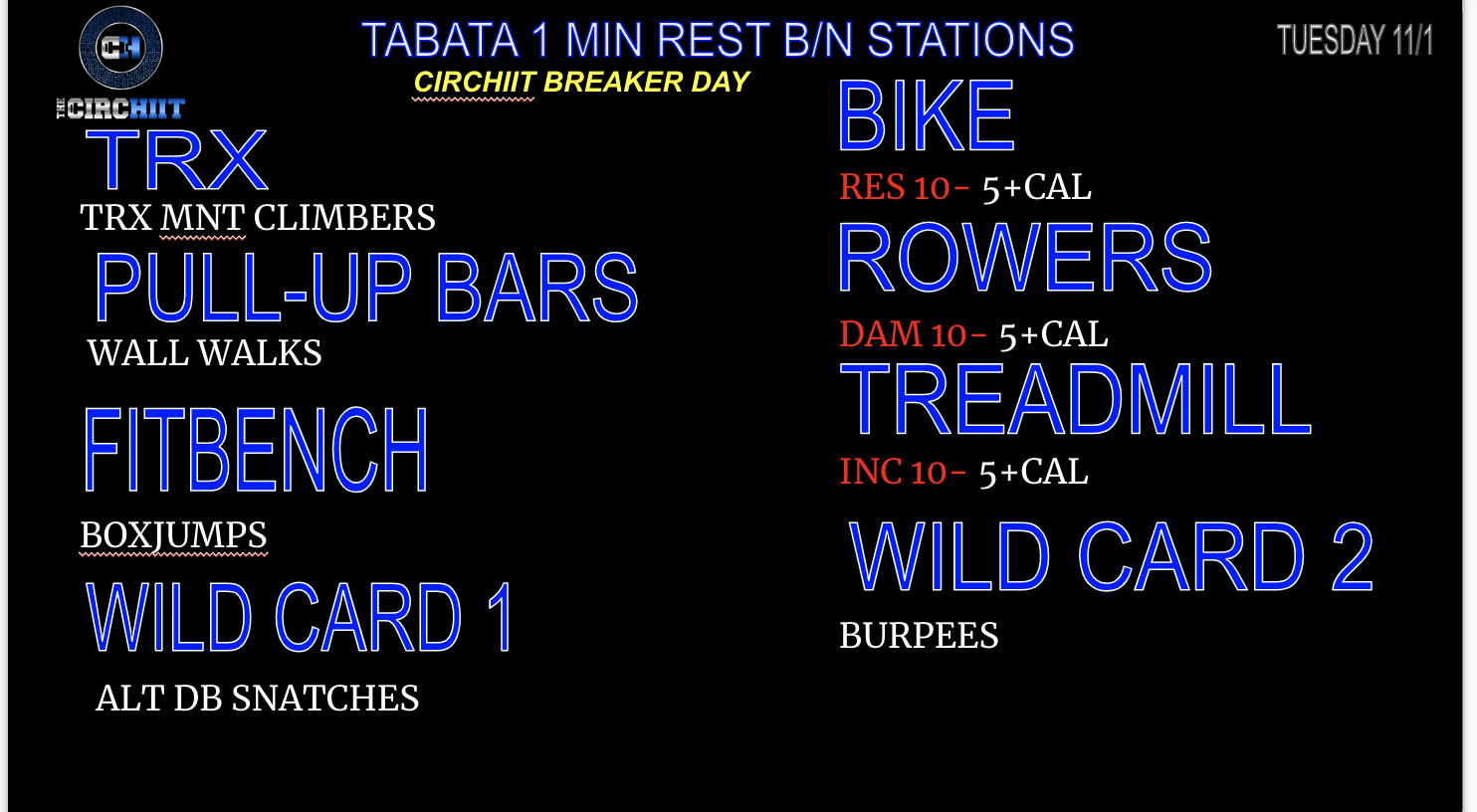 CH
THE CIRCHIIT

TABATA 1 MIN REST B/N STATIONS
CIRCHIIT BREAKER DAY

TUESDAY 11/1

TRX
TRX MNT CLIMBERS

PULL-UP BARS
WALL WALKS

FITBENCH
BOXJUMPS

WILD CARD 1
ALT DB SNATCHES

BIKE
RES 10- 5+CAL

ROWERS
DAM 10- 5+CAL

TREADMILL
INC 10- 5+CAL

WILD CARD 2
BURPEES